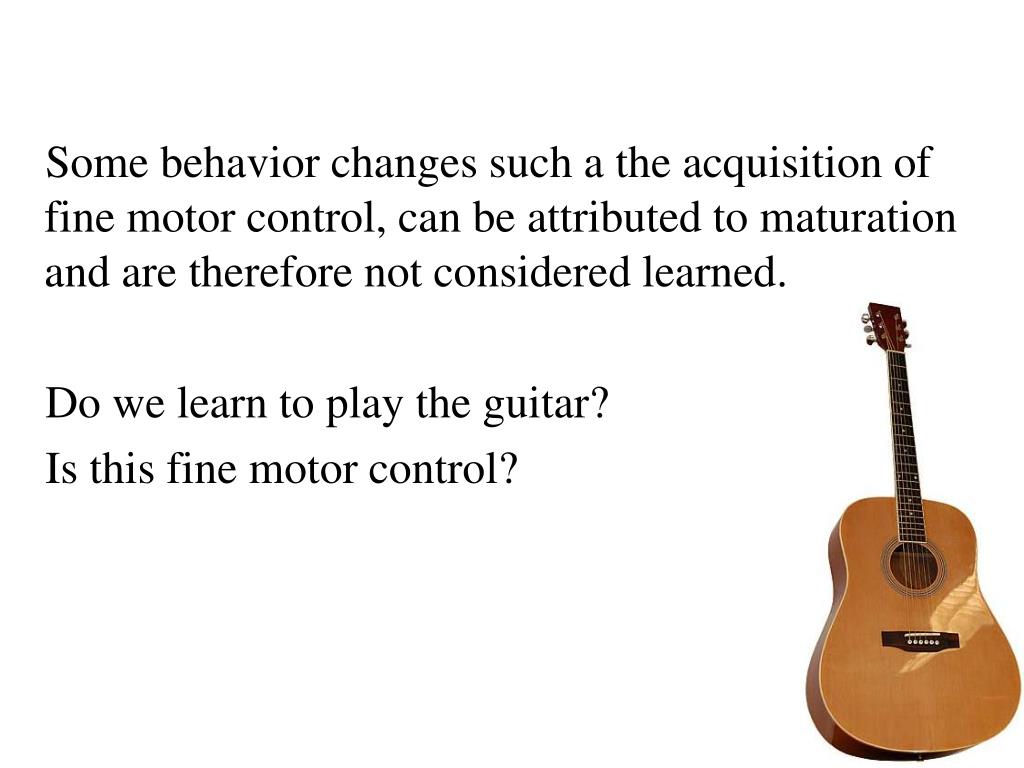 Some behavior changes such a the acquisition of fine motor control, can be attributed to maturation and are therefore not considered learned.

Do we learn to play the guitar?

Is this fine motor control?